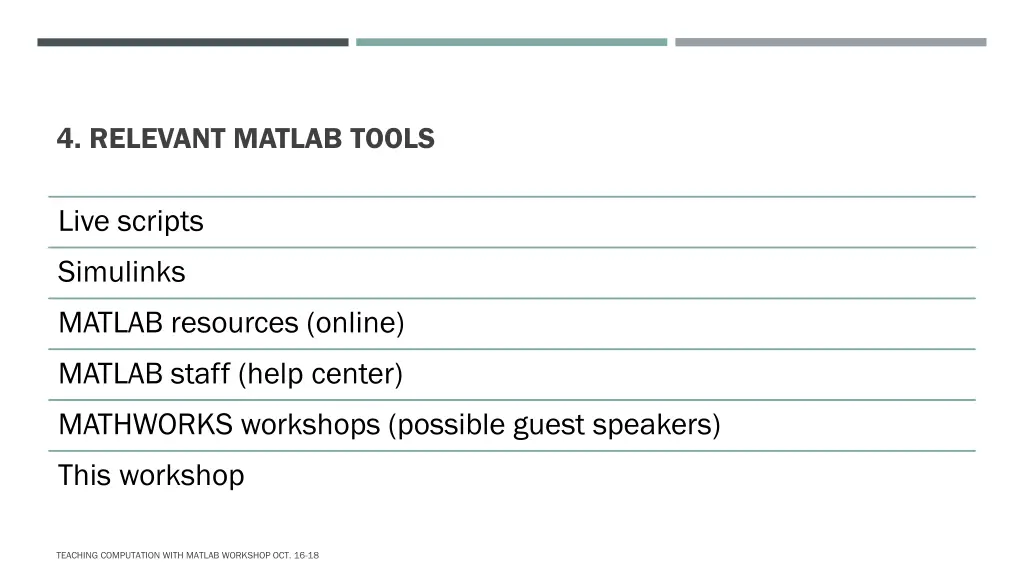 4. RELEVANT MATLAB TOOLS

Live scripts

Simulinks

MATLAB resources (online)

MATLAB staff (help center)

MATHWORKS workshops (possible guest speakers)

This workshop

TEACHING COMPUTATION WITH MATLAB WORKSHOP OCT. 16-18